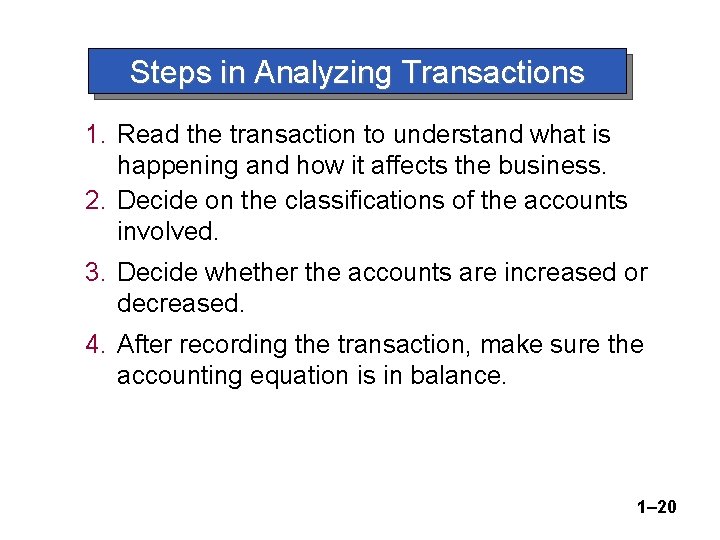 Steps in Analyzing Transactions

1. Read the transaction to understand what is happening and how it affects the business.
2. Decide on the classifications of the accounts involved.
3. Decide whether the accounts are increased or decreased.
4. After recording the transaction, make sure the accounting equation is in balance.

1–20